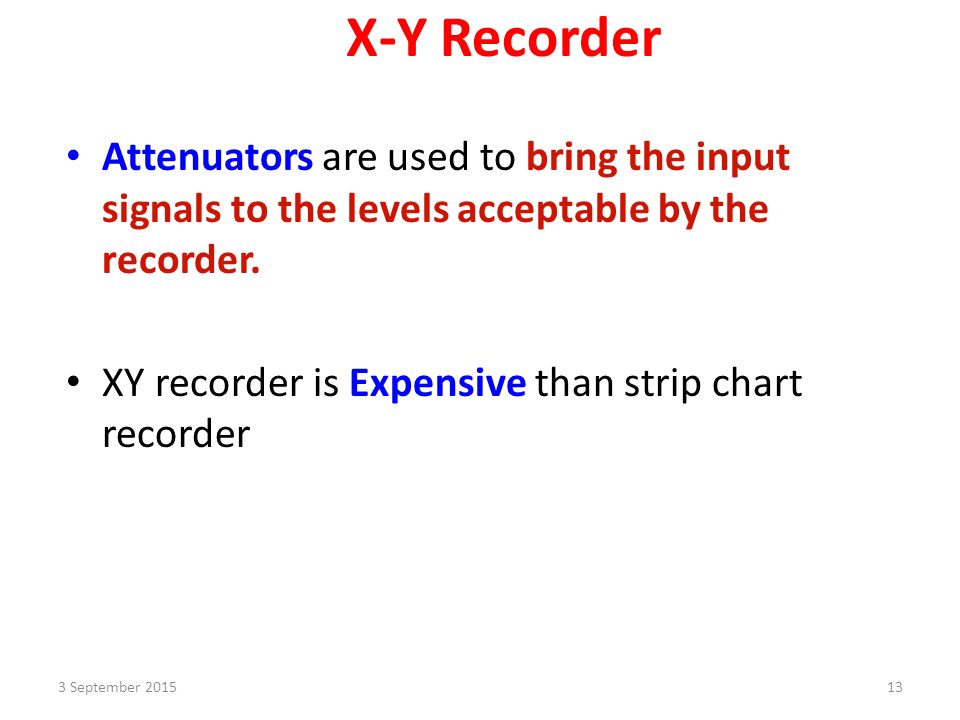 X-Y Recorder

• Attenuators are used to bring the input signals to the levels acceptable by the recorder.

• XY recorder is Expensive than strip chart recorder

3 September 2015

13